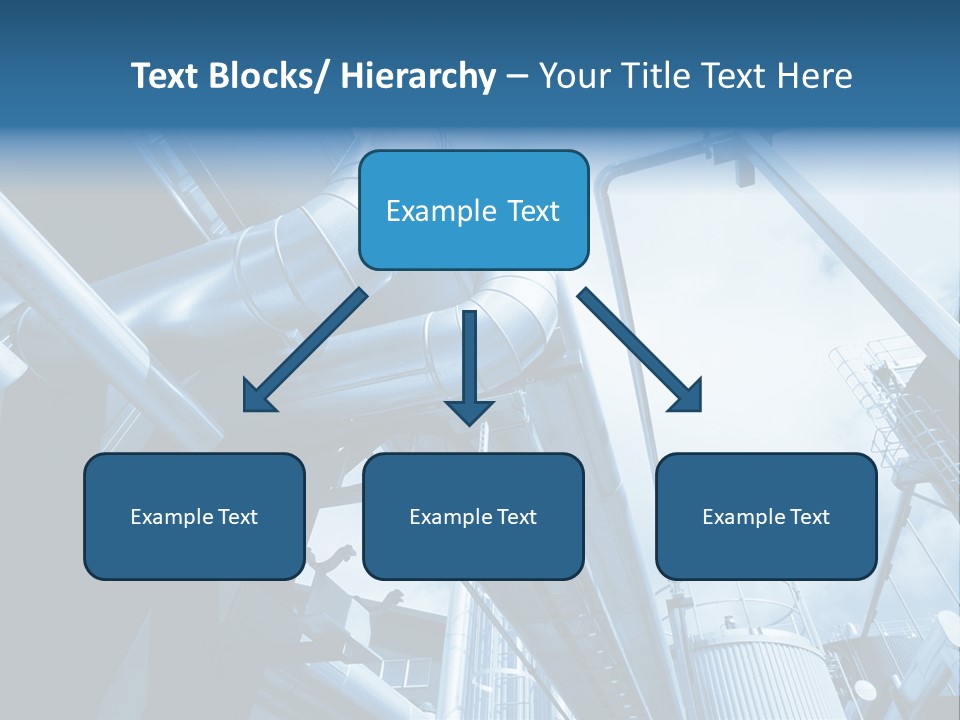 Text Blocks/ Hierarchy – Your Title Text Here

Example Text

Example Text

Example Text

Example Text